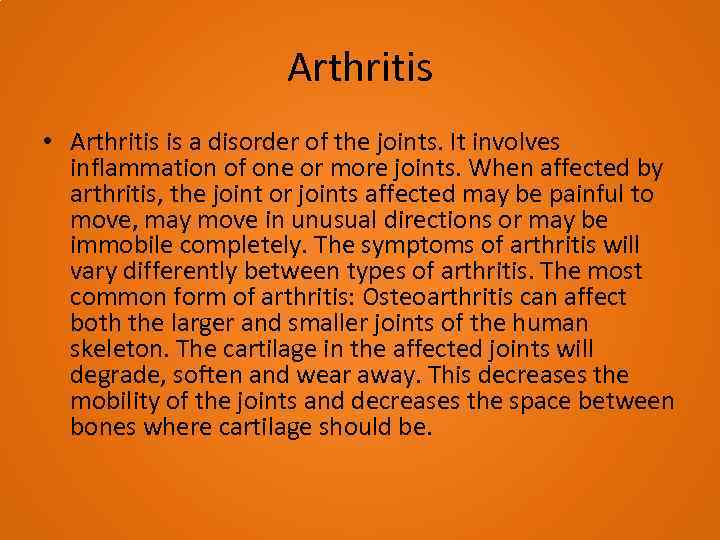 Arthritis

• Arthritis is a disorder of the joints. It involves inflammation of one or more joints. When affected by arthritis, the joint or joints affected may be painful to move, may move in unusual directions or may be immobile completely. The symptoms of arthritis will vary differently between types of arthritis. The most common form of arthritis: Osteoarthritis can affect both the larger and smaller joints of the human skeleton. The cartilage in the affected joints will degrade, soften and wear away. This decreases the mobility of the joints and decreases the space between bones where cartilage should be.